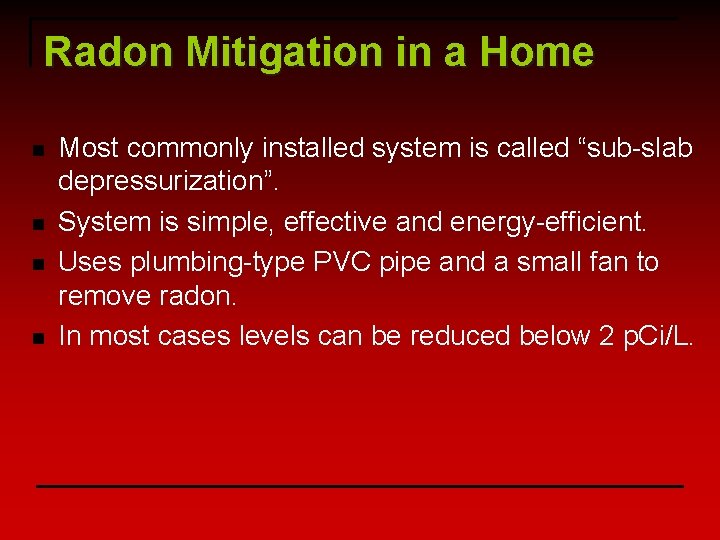 Radon Mitigation in a Home

- Most commonly installed system is called “sub-slab depressurization”.
- System is simple, effective and energy-efficient.
- Uses plumbing-type PVC pipe and a small fan to remove radon.
- In most cases levels can be reduced below 2 pCi/L.